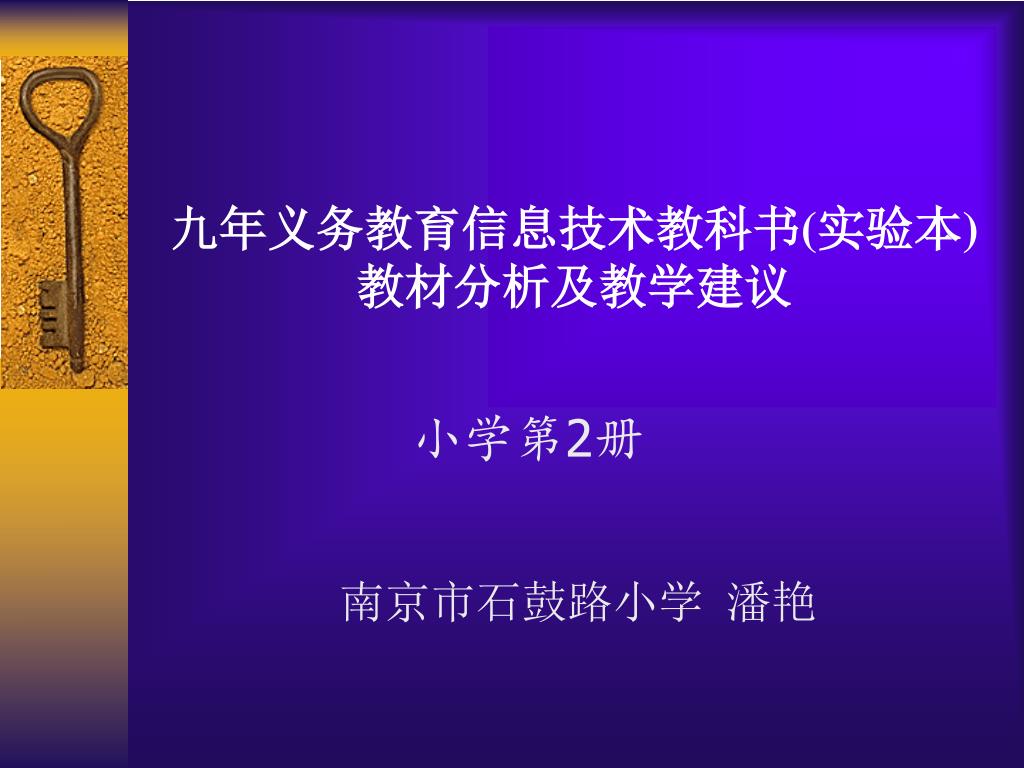 九年义务教育信息技术教科书(实验本)
教材分析及教学建议

小学第2册

南京市石鼓路小学 潘艳